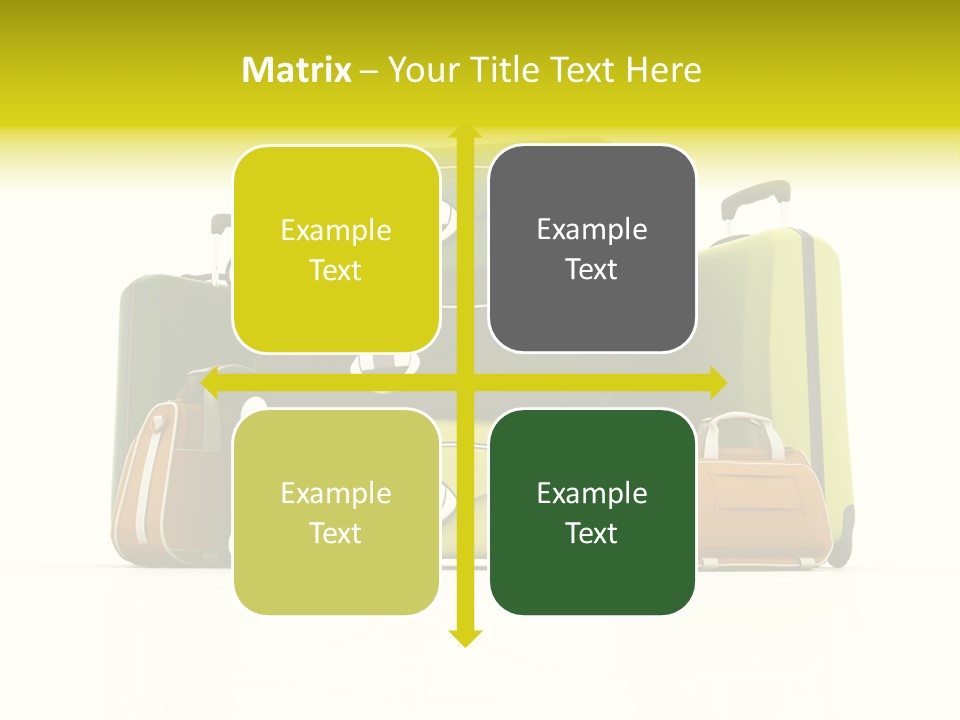 Matrix – Your Title Text Here

Example Text

Example Text

Example Text

Example Text